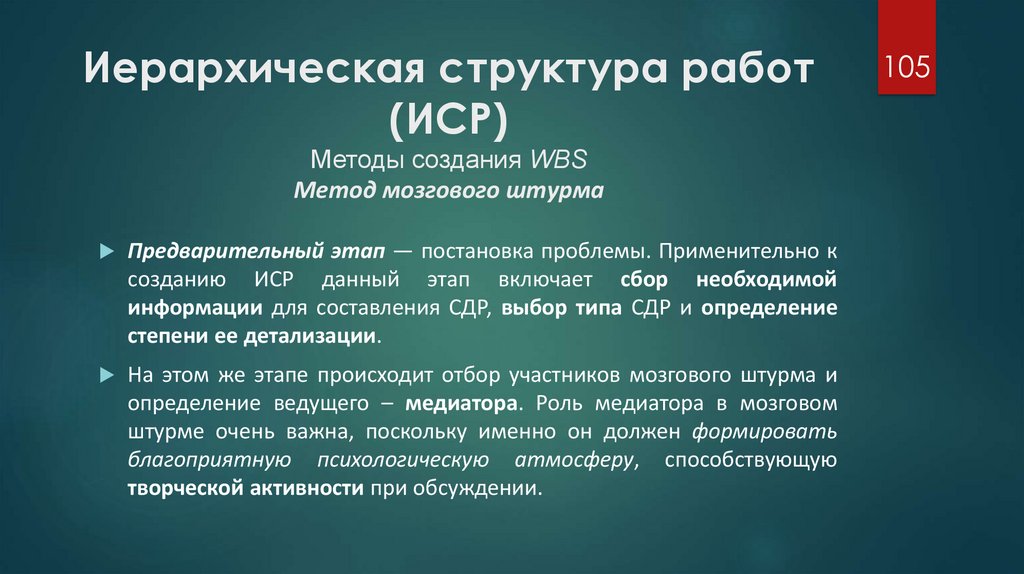 Иерархическая структура работ (ИСР)

105

Методы создания WBS

Метод мозгового штурма

Предварительный этап — постановка проблемы. Применительно к созданию ИСР данный этап включает сбор необходимой информации для составления СДР, выбор типа СДР и определение степени ее детализации.

На этом же этапе происходит отбор участников мозгового штурма и определение ведущего – медиатора. Роль медиатора в мозговом штурме очень важна, поскольку именно он должен формировать благоприятную психологическую атмосферу, способствующую творческой активности при обсуждении.